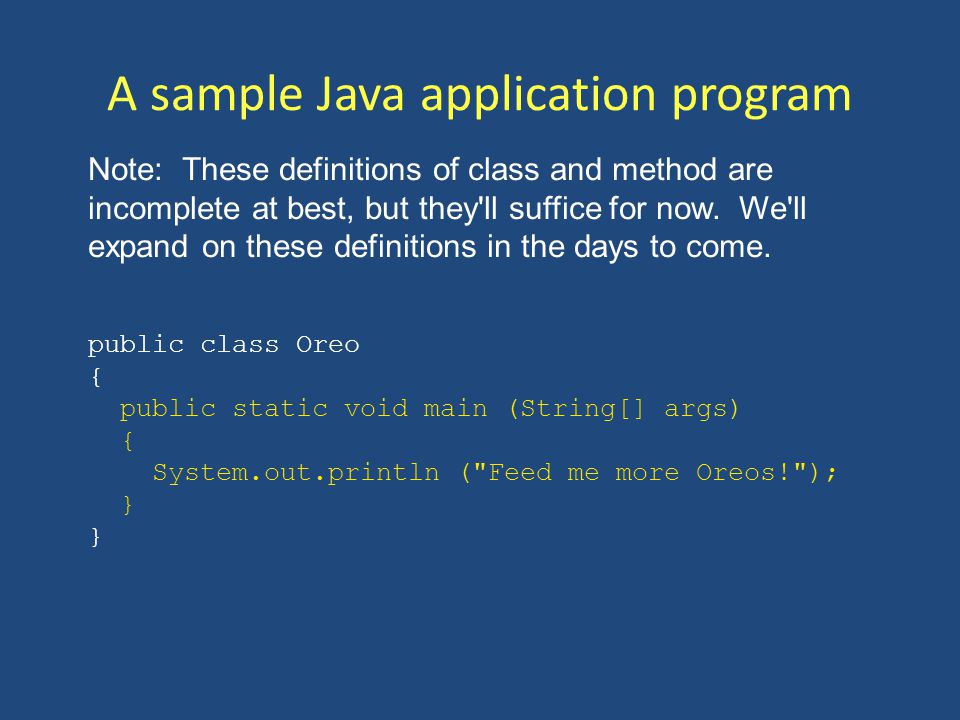 A sample Java application program

Note: These definitions of class and method are incomplete at best, but they'll suffice for now. We'll expand on these definitions in the days to come.

public class Oreo
{
  public static void main (String[] args)
  {
    System.out.println ("Feed me more Oreos!");
  }
}